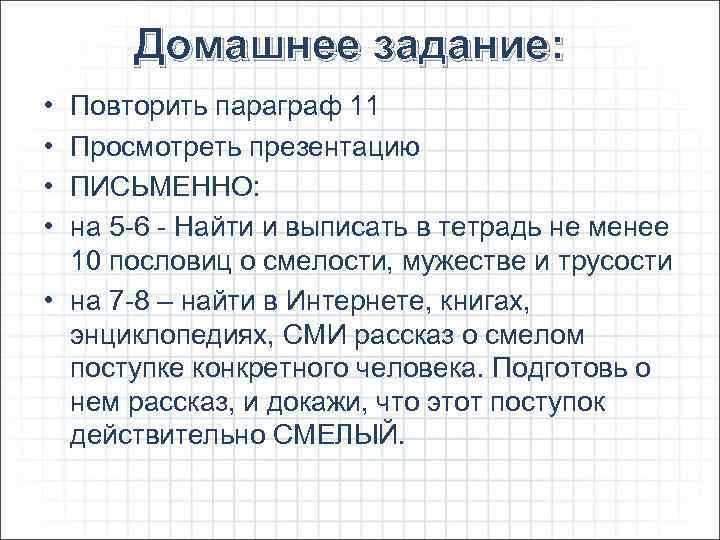 Домашнее задание:

• Повторить параграф 11
• Просмотреть презентацию
• ПИСЬМЕННО:
• на 5-6 - Найти и выписать в тетрадь не менее 10 пословиц о смелости, мужестве и трусости
• на 7-8 – найти в Интернете, книгах, энциклопедиях, СМИ рассказ о смелом поступке конкретного человека. Подготовь о нем рассказ, и докажи, что этот поступок действительно СМЕЛЫЙ.